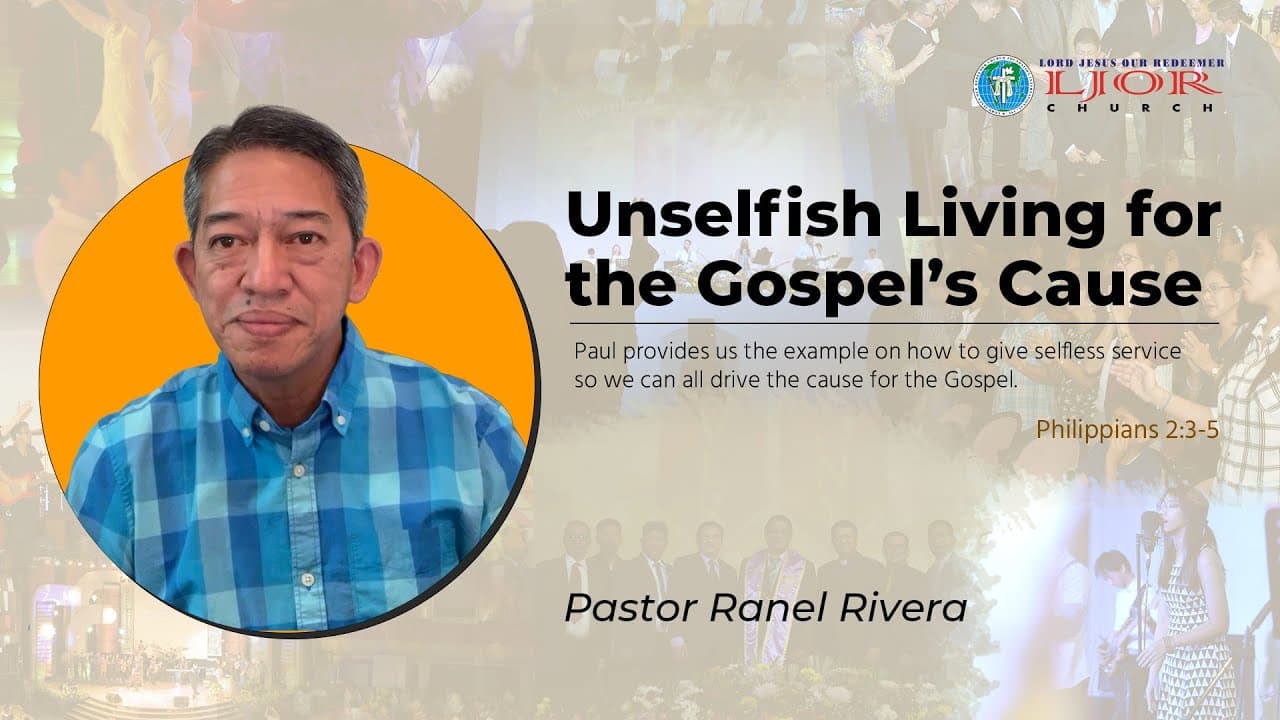 LORD JESUS OUR REDEEMER
LJOR
CHURCH

Unselfish Living for the Gospel's Cause

Paul provides us the example on how to give selfless service so we can all drive the cause for the Gospel.

Philippians 2:3-5

Pastor Ranel Rivera